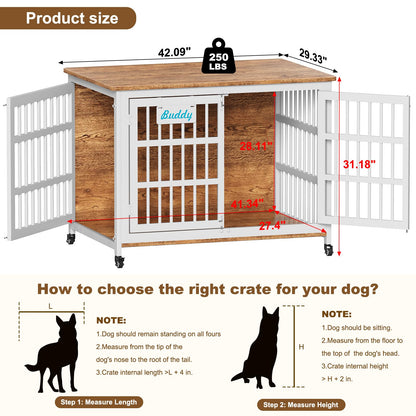 Product size

42.09"

250 LBS

29.33"

Buddy

28.11"

31.18"

41.34"

27.4"

How to choose the right crate for your dog?

L

NOTE:

1.Dog should remain standing on all fours

2.Measure from the tip of the dog's nose to the root of the tail.

3.Crate internal length >L + 4 in.

Step 1: Measure Length

H

NOTE:

1.Dog should be sitting.

2.Measure from the floor to the top of the dog's head.

3.Crate internal height > H + 2 in.

Step 2: Measure Height